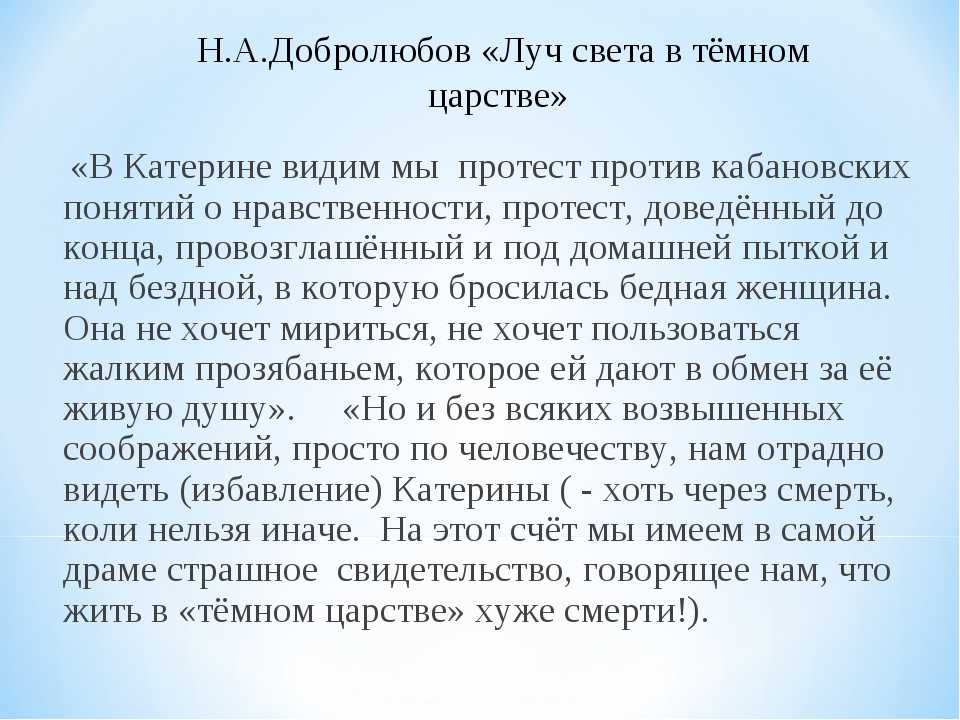 Н.А.Добролюбов «Луч света в тёмном царстве»

«В Катерине видим мы протест против кабановских понятий о нравственности, протест, доведённый до конца, провозглашённый и под домашней пыткой и над бездной, в которую бросилась бедная женщина. Она не хочет мириться, не хочет пользоваться жалким прозябаньем, которое ей дают в обмен за её живую душу». «Но и без всяких возвышенных соображений, просто по человечеству, нам отрадно видеть (избавление) Катерины ( - хоть через смерть, коли нельзя иначе. На этот счёт мы имеем в самой драме страшное свидетельство, говорящее нам, что жить в «тёмном царстве» хуже смерти!).